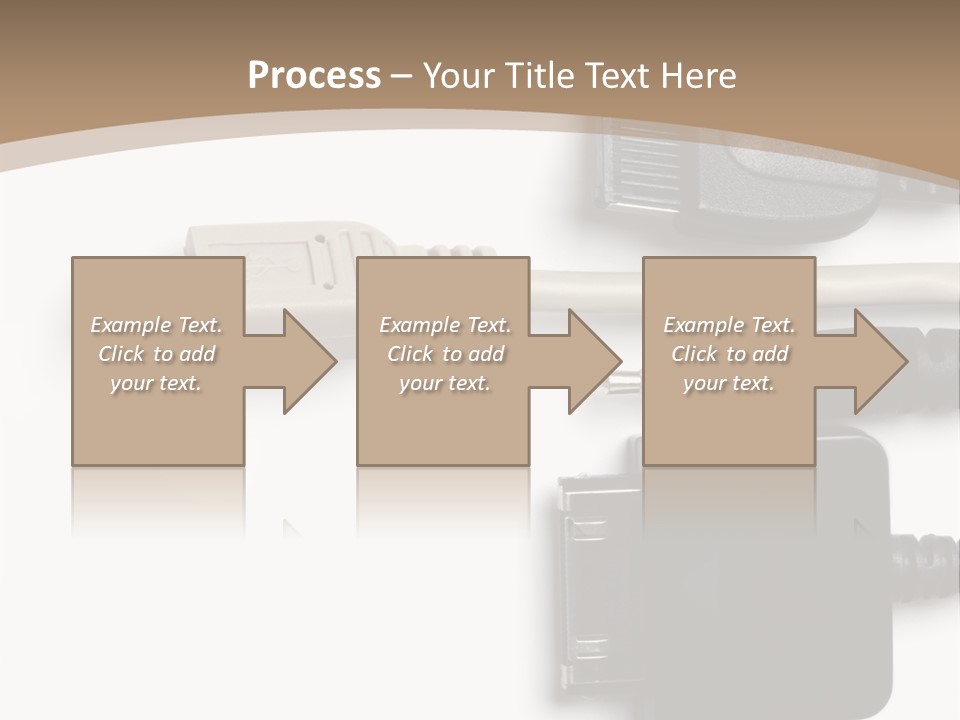 Process – Your Title Text Here

Example Text. Click to add your text.

Example Text. Click to add your text.

Example Text. Click to add your text.